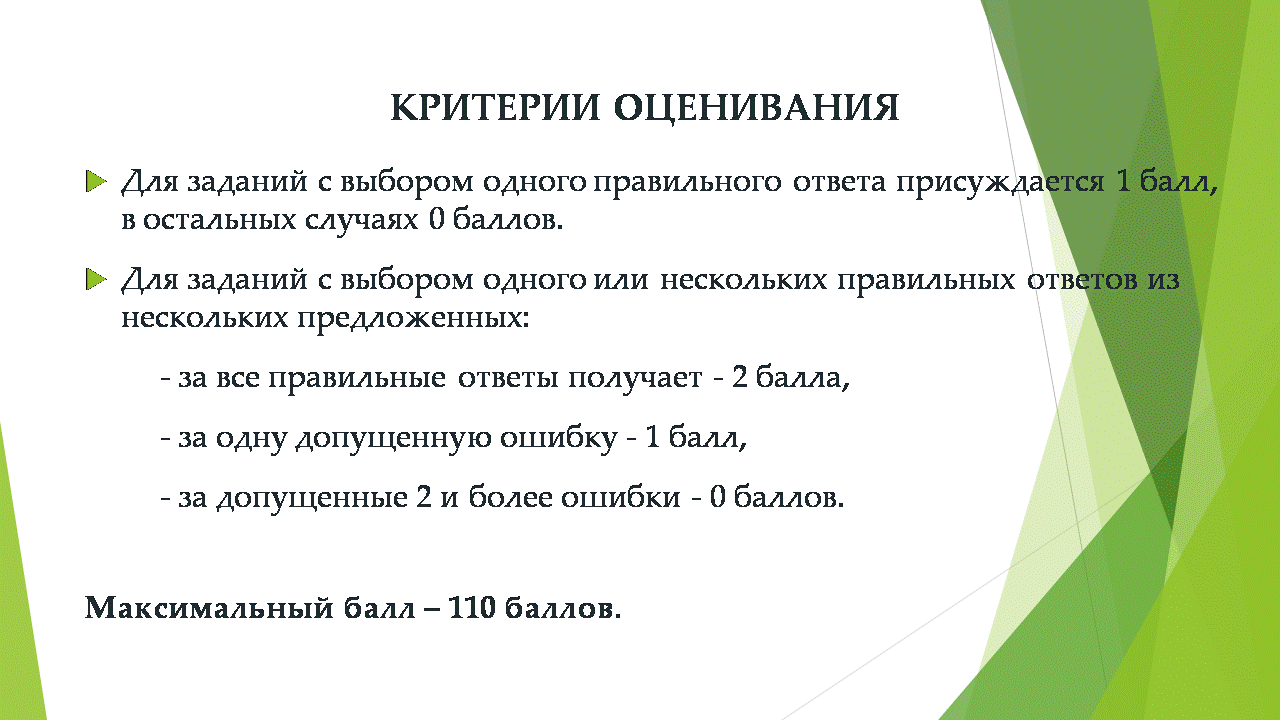 КРИТЕРИИ ОЦЕНИВАНИЯ

Для заданий с выбором одного правильного ответа присуждается 1 балл, в остальных случаях 0 баллов.

Для заданий с выбором одного или нескольких правильных ответов из нескольких предложенных:

- за все правильные ответы получает - 2 балла,

- за одну допущенную ошибку - 1 балл,

- за допущенные 2 и более ошибки - 0 баллов.

Максимальный балл – 110 баллов.